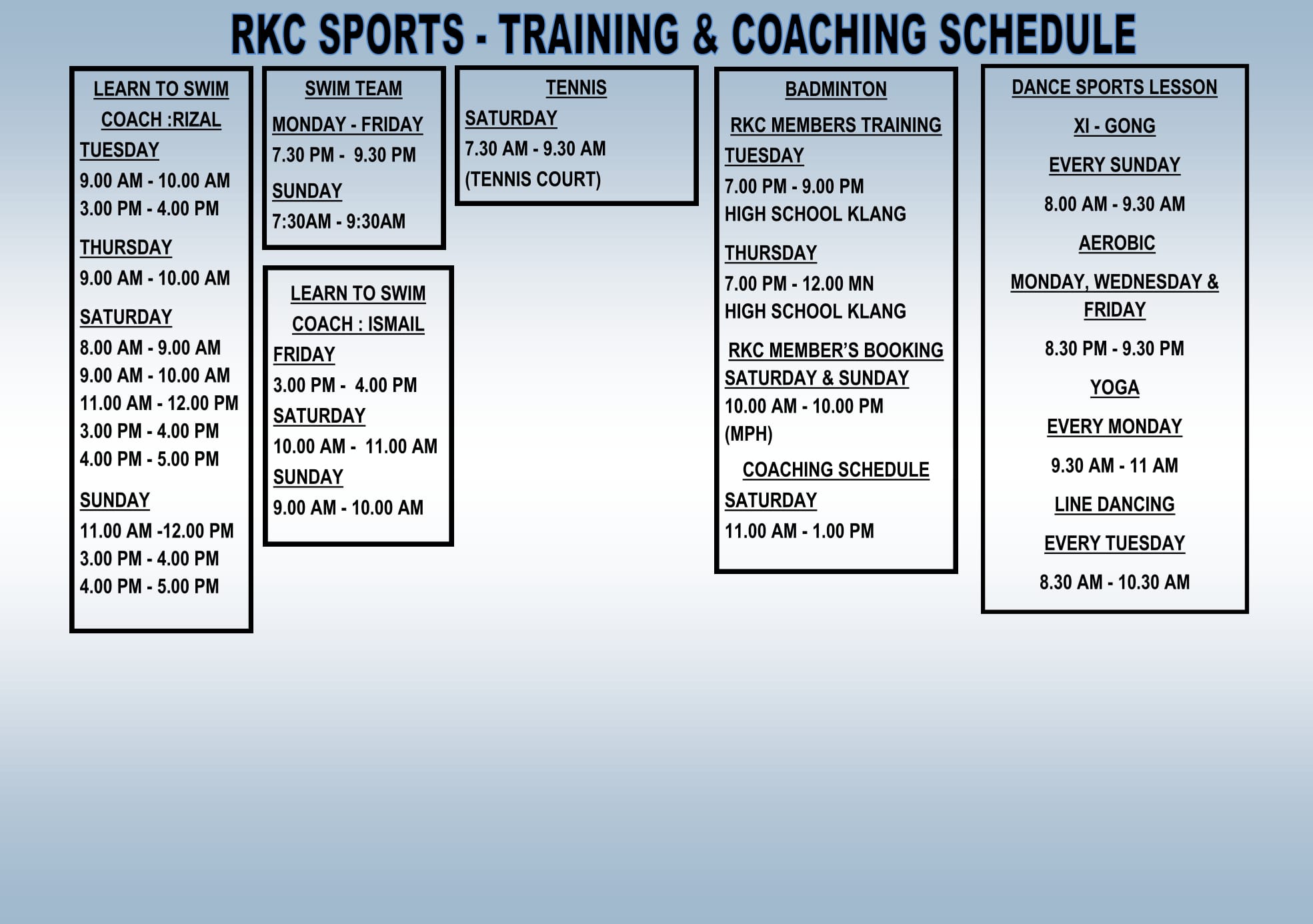 RKC SPORTS - TRAINING & COACHING SCHEDULE

LEARN TO SWIM
COACH :RIZAL
TUESDAY
9.00 AM - 10.00 AM
3.00 PM - 4.00 PM
THURSDAY
9.00 AM - 10.00 AM
SATURDAY
8.00 AM - 9.00 AM
9.00 AM - 10.00 AM
11.00 AM - 12.00 PM
3.00 PM - 4.00 PM
4.00 PM - 5.00 PM
SUNDAY
11.00 AM -12.00 PM
3.00 PM - 4.00 PM
4.00 PM - 5.00 PM

SWIM TEAM
MONDAY - FRIDAY
7.30 PM - 9.30 PM
SUNDAY
7:30AM - 9:30AM

LEARN TO SWIM
COACH : ISMAIL
FRIDAY
3.00 PM - 4.00 PM
SATURDAY
10.00 AM - 11.00 AM
SUNDAY
9.00 AM - 10.00 AM

TENNIS
SATURDAY
7.30 AM - 9.30 AM
(TENNIS COURT)

BADMINTON
RKC MEMBERS TRAINING
TUESDAY
7.00 PM - 9.00 PM
HIGH SCHOOL KLANG
THURSDAY
7.00 PM - 12.00 MN
HIGH SCHOOL KLANG
RKC MEMBER'S BOOKING
SATURDAY & SUNDAY
10.00 AM - 10.00 PM
(MPH)
COACHING SCHEDULE
SATURDAY
11.00 AM - 1.00 PM

DANCE SPORTS LESSON
XI - GONG
EVERY SUNDAY
8.00 AM - 9.30 AM
AEROBIC
MONDAY, WEDNESDAY & FRIDAY
8.30 PM - 9.30 PM
YOGA
EVERY MONDAY
9.30 AM - 11 AM
LINE DANCING
EVERY TUESDAY
8.30 AM - 10.30 AM